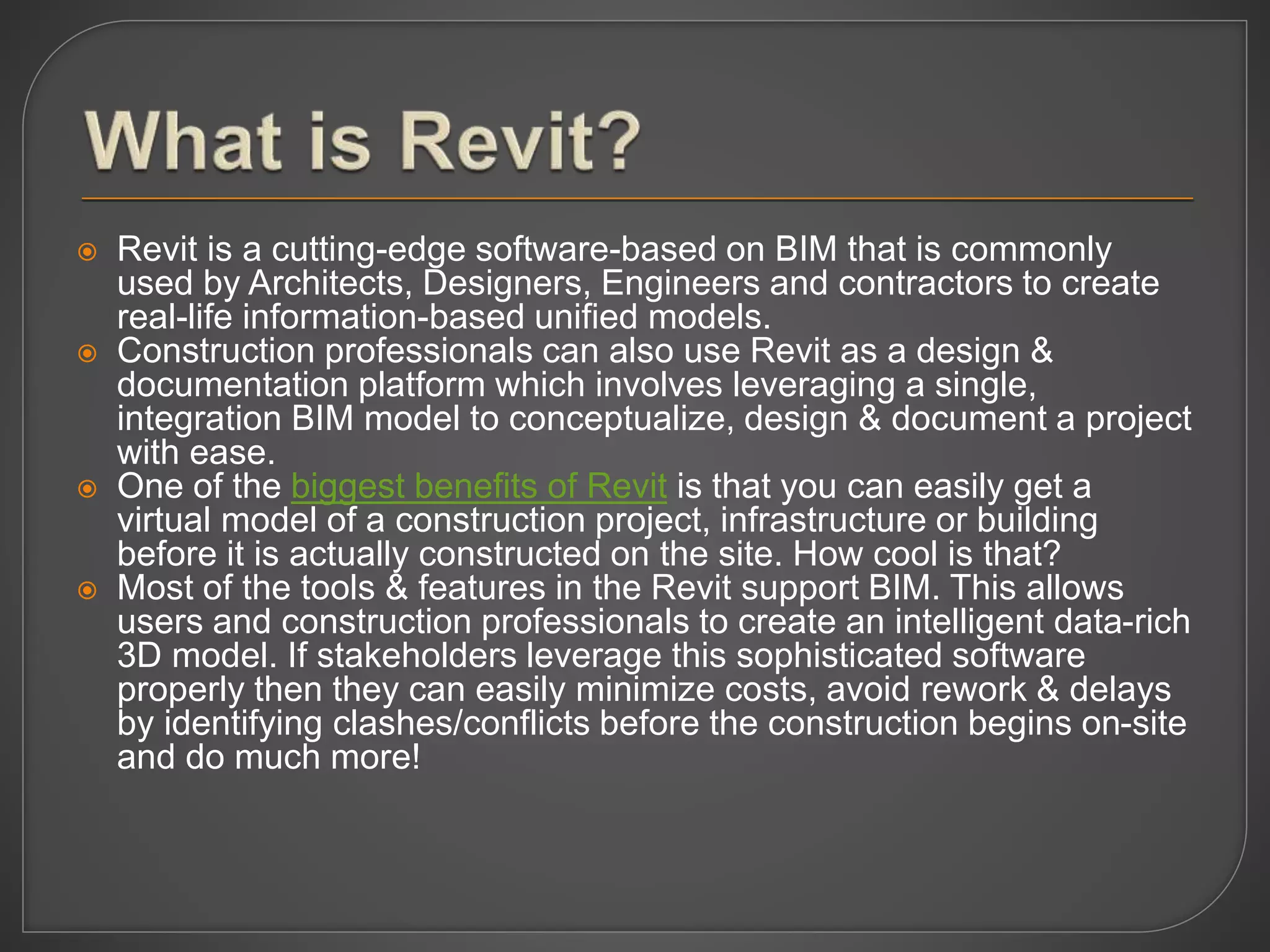 What is Revit?

Revit is a cutting-edge software-based on BIM that is commonly used by Architects, Designers, Engineers and contractors to create real-life information-based unified models.

Construction professionals can also use Revit as a design & documentation platform which involves leveraging a single, integration BIM model to conceptualize, design & document a project with ease.

One of the biggest benefits of Revit is that you can easily get a virtual model of a construction project, infrastructure or building before it is actually constructed on the site. How cool is that?

Most of the tools & features in the Revit support BIM. This allows users and construction professionals to create an intelligent data-rich 3D model. If stakeholders leverage this sophisticated software properly then they can easily minimize costs, avoid rework & delays by identifying clashes/conflicts before the construction begins on-site and do much more!